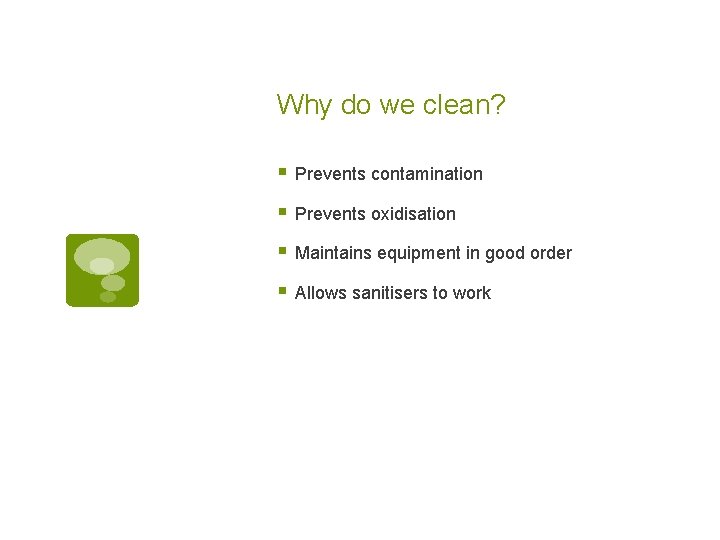 Why do we clean?

- Prevents contamination
- Prevents oxidisation
- Maintains equipment in good order
- Allows sanitisers to work